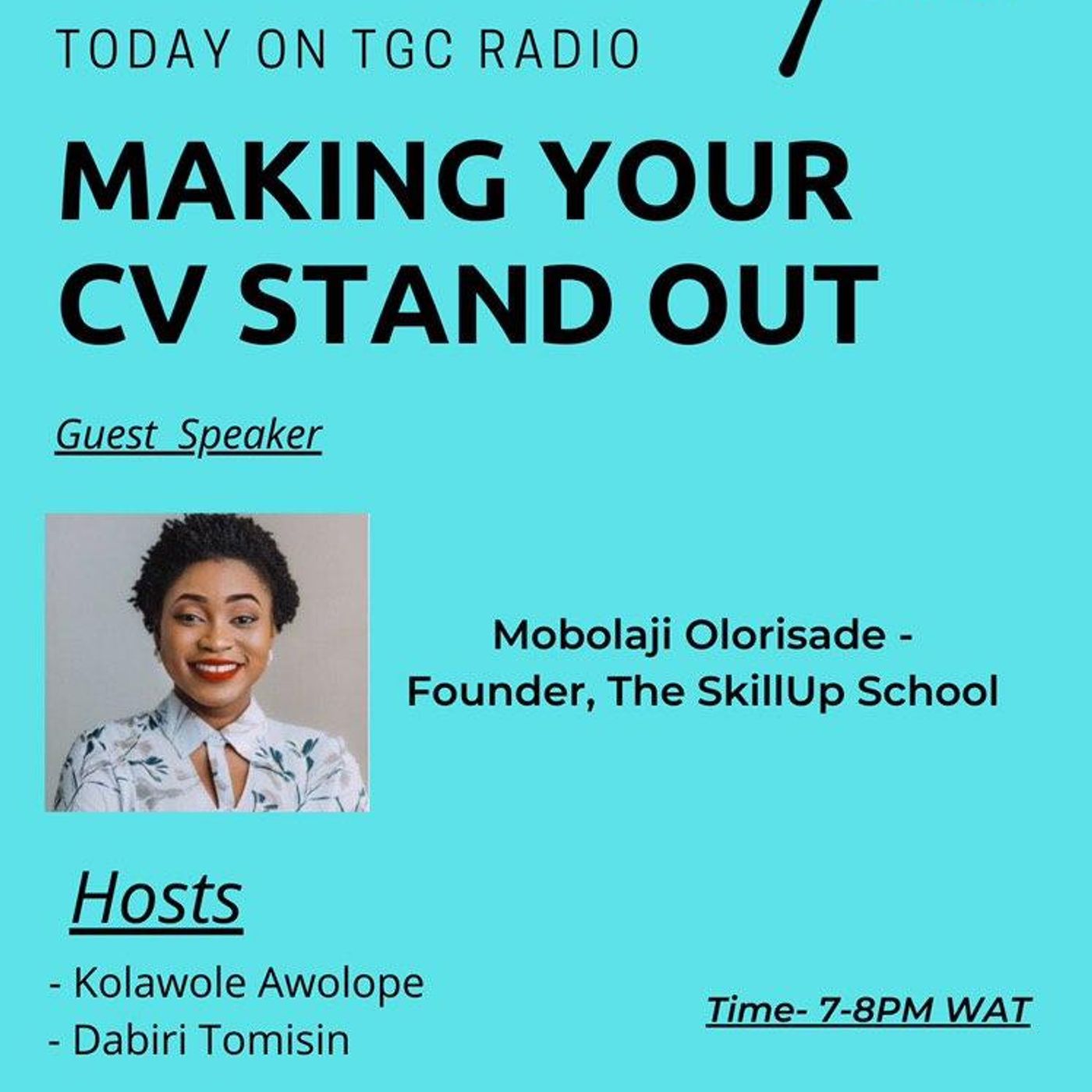 TODAY ON TGC RADIO

MAKING YOUR CV STAND OUT

Guest Speaker

Mobolaji Olorisade - Founder, The SkillUp School

Hosts

- Kolawole Awolope
- Dabiri Tomisin

Time- 7-8PM WAT